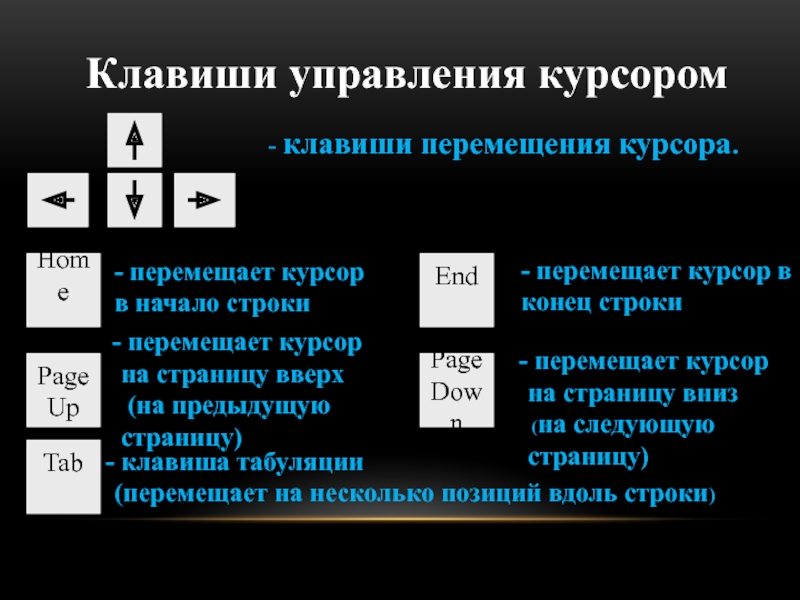 Клавиши управления курсором

- клавиши перемещения курсора.

Home

- перемещает курсор в начало строки

End

- перемещает курсор в конец строки

Page Up

- перемещает курсор на страницу вверх (на предыдущую страницу)

Page Down

- перемещает курсор на страницу вниз (на следующую страницу)

Tab

- клавиша табуляции (перемещает на несколько позиций вдоль строки)